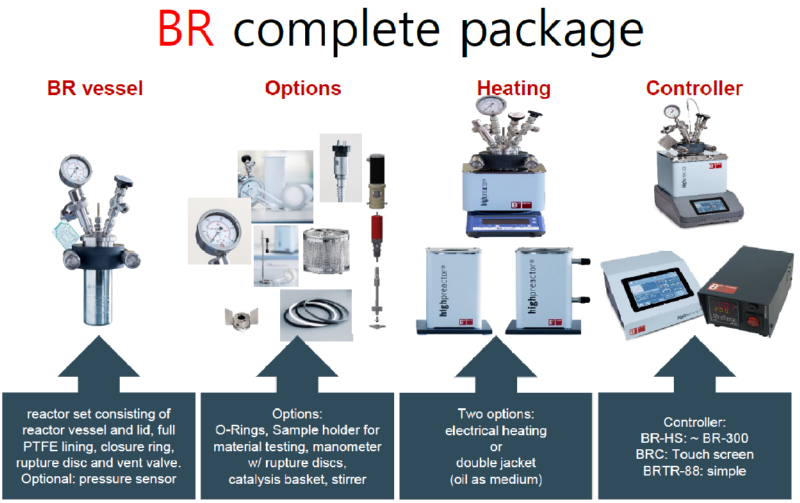 BR complete package

BR vessel

Options

Heating

Controller

highpreactor

highpreactor

reactor set consisting of reactor vessel and lid, full PTFE lining, closure ring, rupture disc and vent valve. Optional: pressure sensor

Options: O-Rings, Sample holder for material testing, manometer w/ rupture discs, catalysis basket, stirrer

Two options: electrical heating or double jacket (oil as medium)

Controller: BR-HS: ~ BR-300 BRC: Touch screen BRTR-88: simple